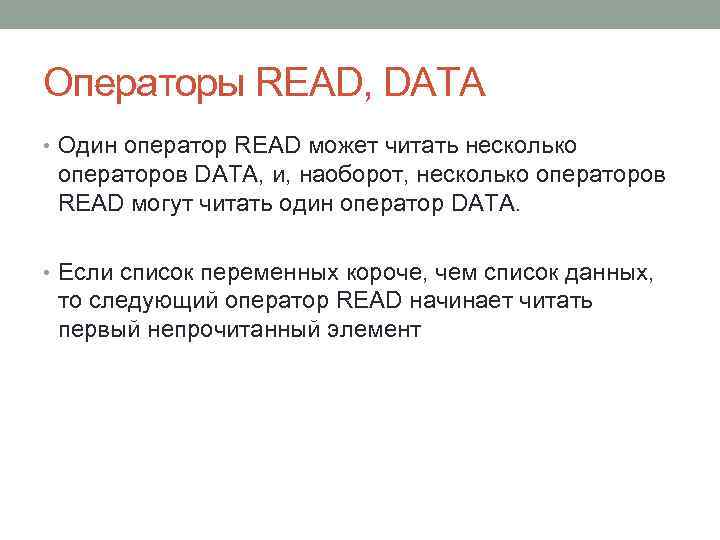 Операторы READ, DATA

• Один оператор READ может читать несколько операторов DATA, и, наоборот, несколько операторов READ могут читать один оператор DATA.

• Если список переменных короче, чем список данных, то следующий оператор READ начинает читать первый непрочитанный элемент